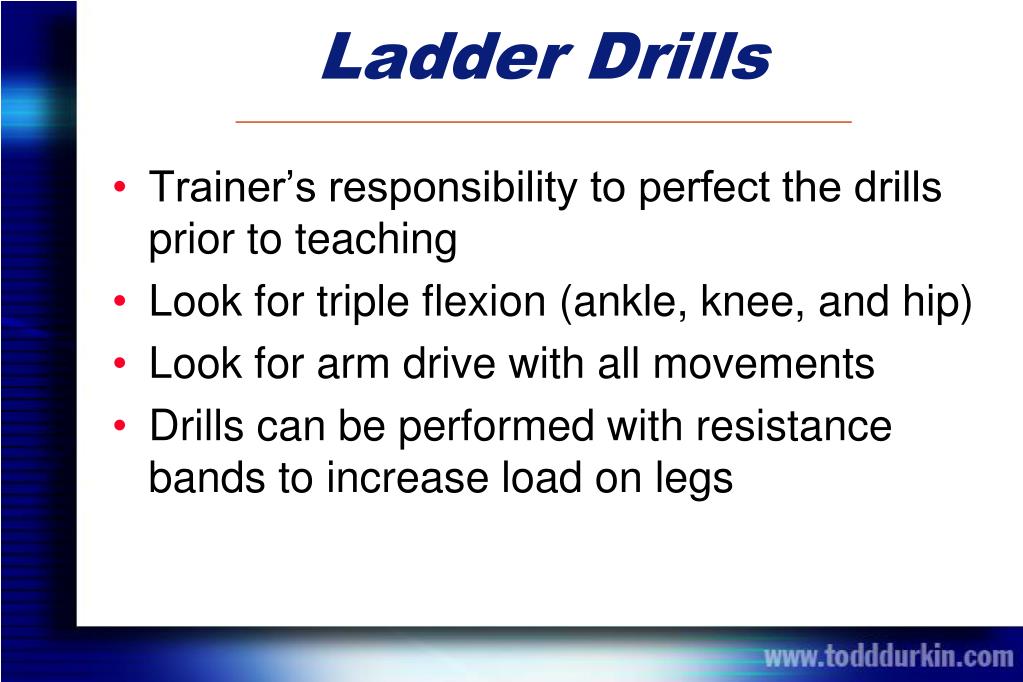 Ladder Drills

• Trainer's responsibility to perfect the drills prior to teaching
• Look for triple flexion (ankle, knee, and hip)
• Look for arm drive with all movements
• Drills can be performed with resistance bands to increase load on legs

www.todddurkin.com